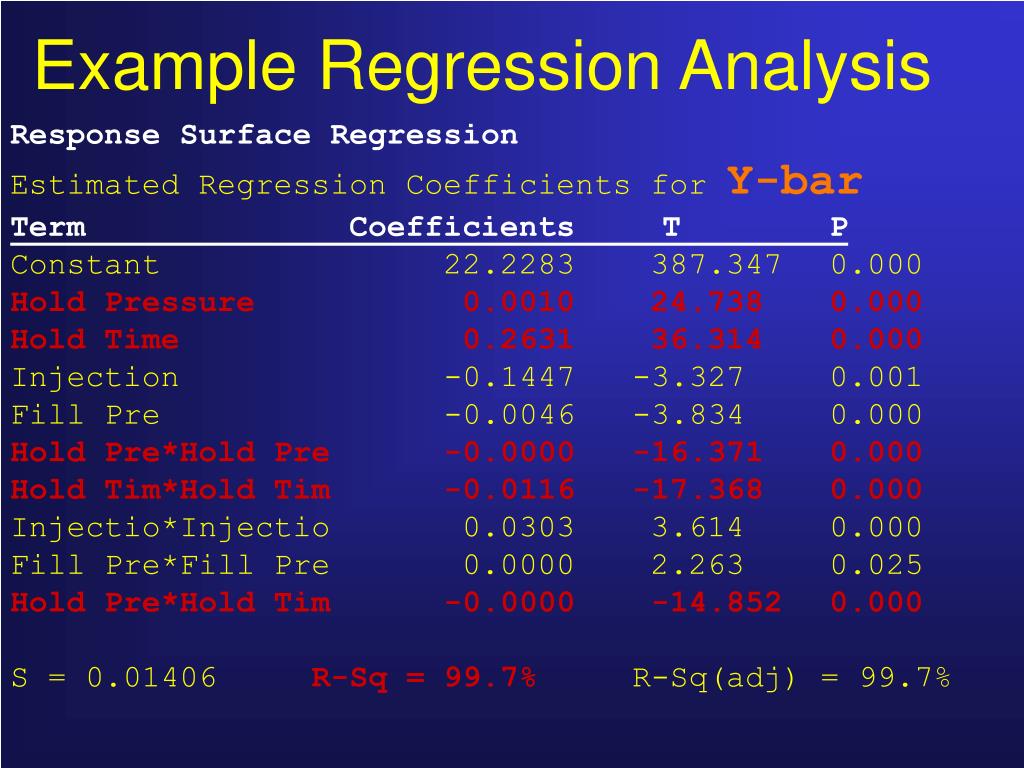 Example Regression Analysis

Response Surface Regression

Estimated Regression Coefficients for Y-bar

| Term | Coefficients | T | P |
|---|---|---|---|
| Constant | 22.2283 | 387.347 | 0.000 |
| Hold Pressure | 0.0010 | 24.738 | 0.000 |
| Hold Time | 0.2631 | 36.314 | 0.000 |
| Injection | -0.1447 | -3.327 | 0.001 |
| Fill Pre | -0.0046 | -3.834 | 0.000 |
| Hold Pre*Hold Pre | -0.0000 | -16.371 | 0.000 |
| Hold Tim*Hold Tim | -0.0116 | -17.368 | 0.000 |
| Injectio*Injectio | 0.0303 | 3.614 | 0.000 |
| Fill Pre*Fill Pre | 0.0000 | 2.263 | 0.025 |
| Hold Pre*Hold Tim | -0.0000 | -14.852 | 0.000 |

S = 0.01406 R-Sq = 99.7% R-Sq(adj) = 99.7%